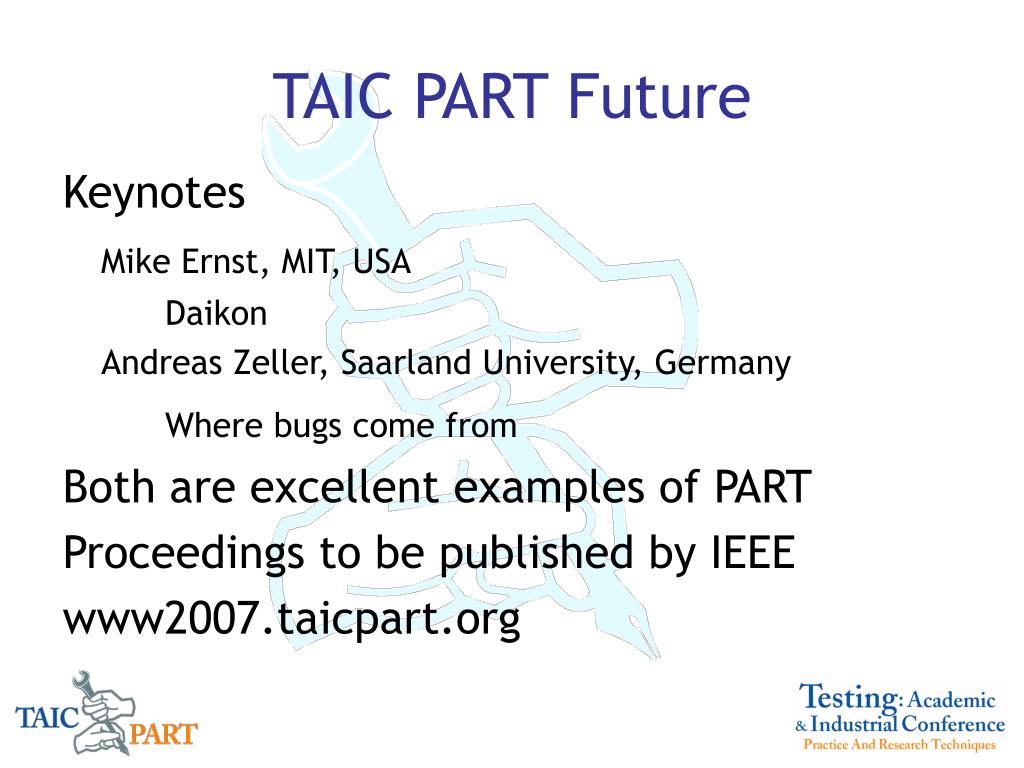 TAIC PART Future

Keynotes

Mike Ernst, MIT, USA

Daikon

Andreas Zeller, Saarland University, Germany

Where bugs come from

Both are excellent examples of PART

Proceedings to be published by IEEE

www2007.taicpart.org

TAIC PART

Testing: Academic & Industrial Conference
Practice And Research Techniques